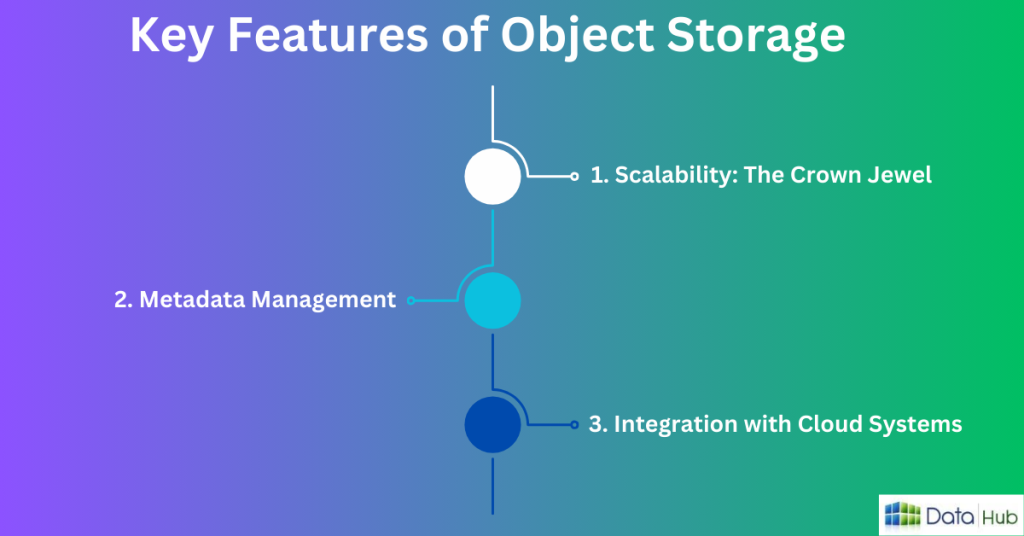 Key Features of Object Storage

1. Scalability: The Crown Jewel

2. Metadata Management

3. Integration with Cloud Systems

Data Hub